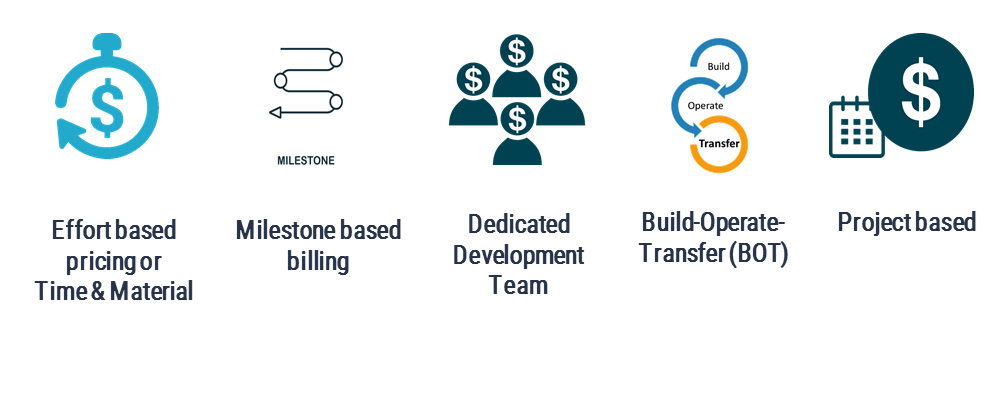 $
MILESTONE
$
$
$
$
Build
Operate
Transfer
$

Effort based pricing or Time & Material

Milestone based billing

Dedicated Development Team

Build-Operate-Transfer (BOT)

Project based